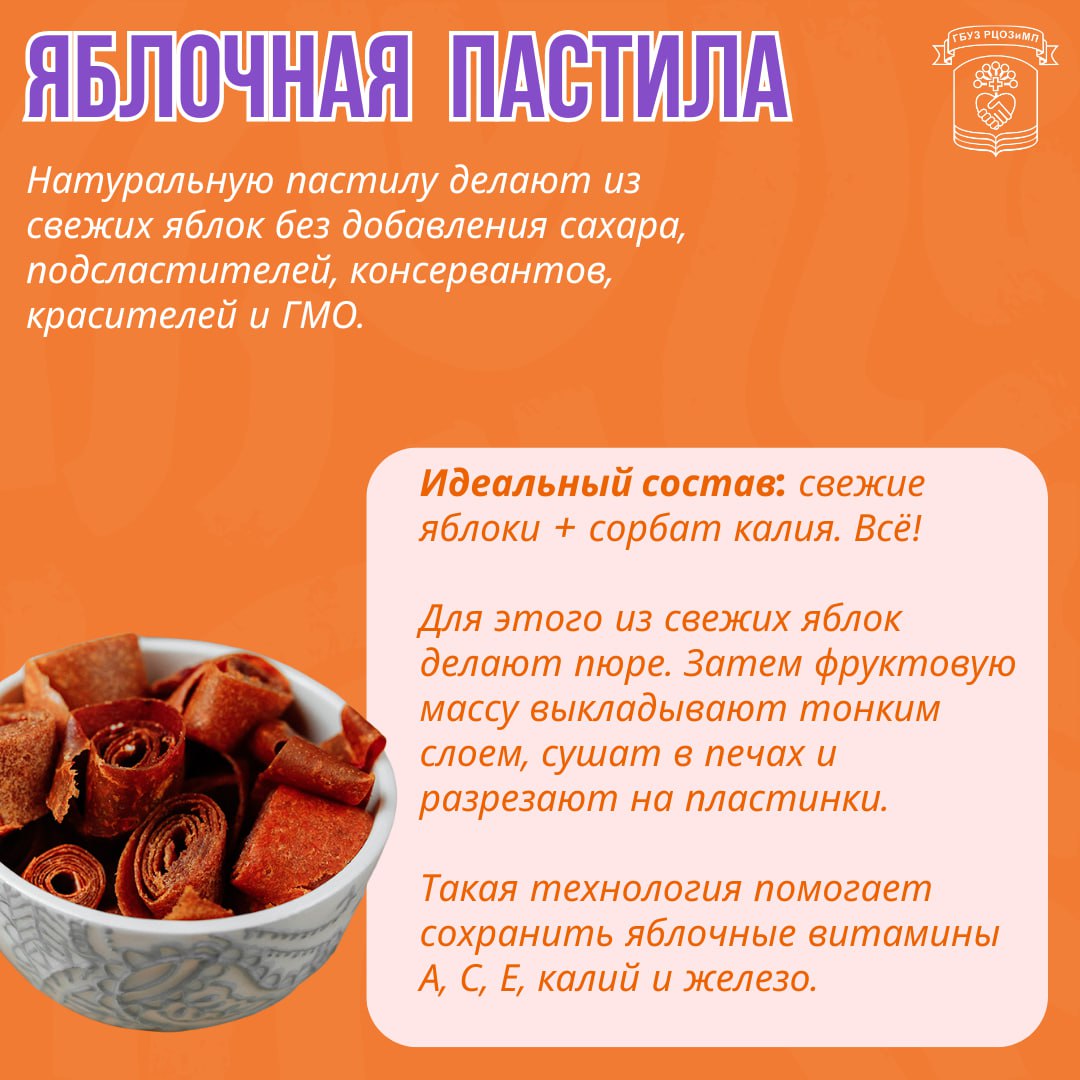 ЯБЛОЧНАЯ ПАСТИЛА

ГБУЗ РЦОЗиМП

Натуральную пастилу делают из свежих яблок без добавления сахара, подсластителей, консервантов, красителей и ГМО.

Идеальный состав: свежие яблоки + сорбат калия. Всё!

Для этого из свежих яблок делают пюре. Затем фруктовую массу выкладывают тонким слоем, сушат в печах и разрезают на пластинки.

Такая технология помогает сохранить яблочные витамины А, С, Е, калий и железо.